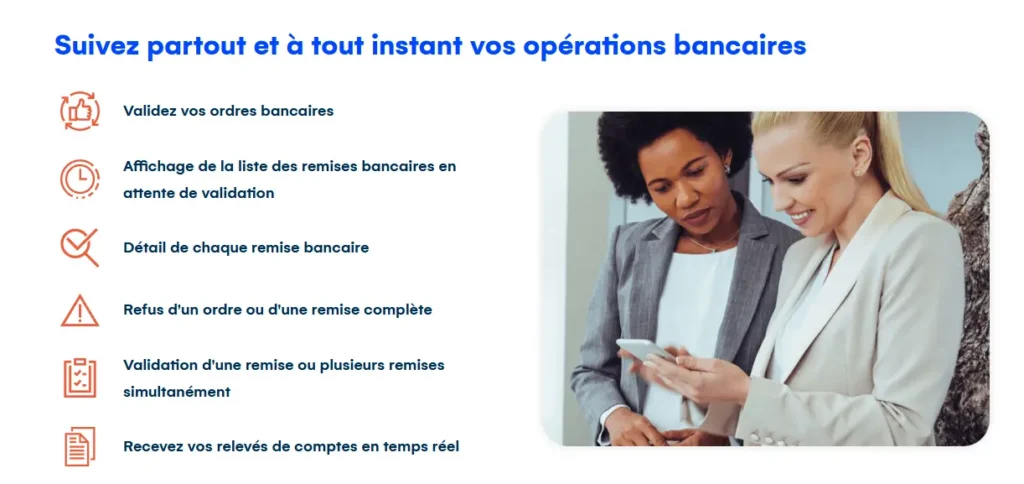 Suivez partout et à tout instant vos opérations bancaires

Validez vos ordres bancaires

Affichage de la liste des remises bancaires en attente de validation

Détail de chaque remise bancaire

Refus d'un ordre ou d'une remise complète

Validation d'une remise ou plusieurs remises simultanément

Recevez vos relevés de comptes en temps réel